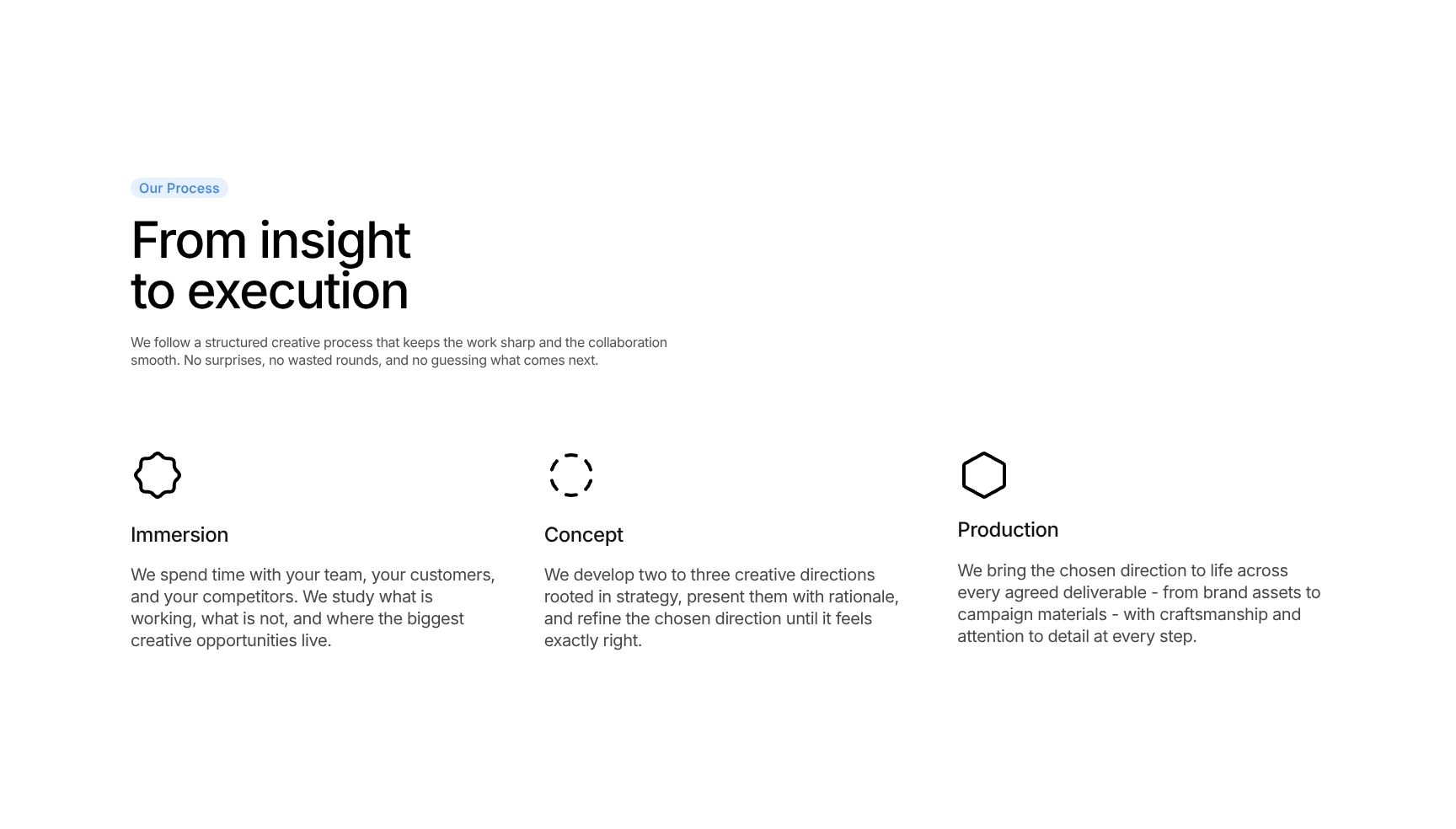 Our Process

From insight
to execution

We follow a structured creative process that keeps the work sharp and the collaboration smooth. No surprises, no wasted rounds, and no guessing what comes next.

Immersion

We spend time with your team, your customers, and your competitors. We study what is working, what is not, and where the biggest creative opportunities live.

Concept

We develop two to three creative directions rooted in strategy, present them with rationale, and refine the chosen direction until it feels exactly right.

Production

We bring the chosen direction to life across every agreed deliverable - from brand assets to campaign materials - with craftsmanship and attention to detail at every step.